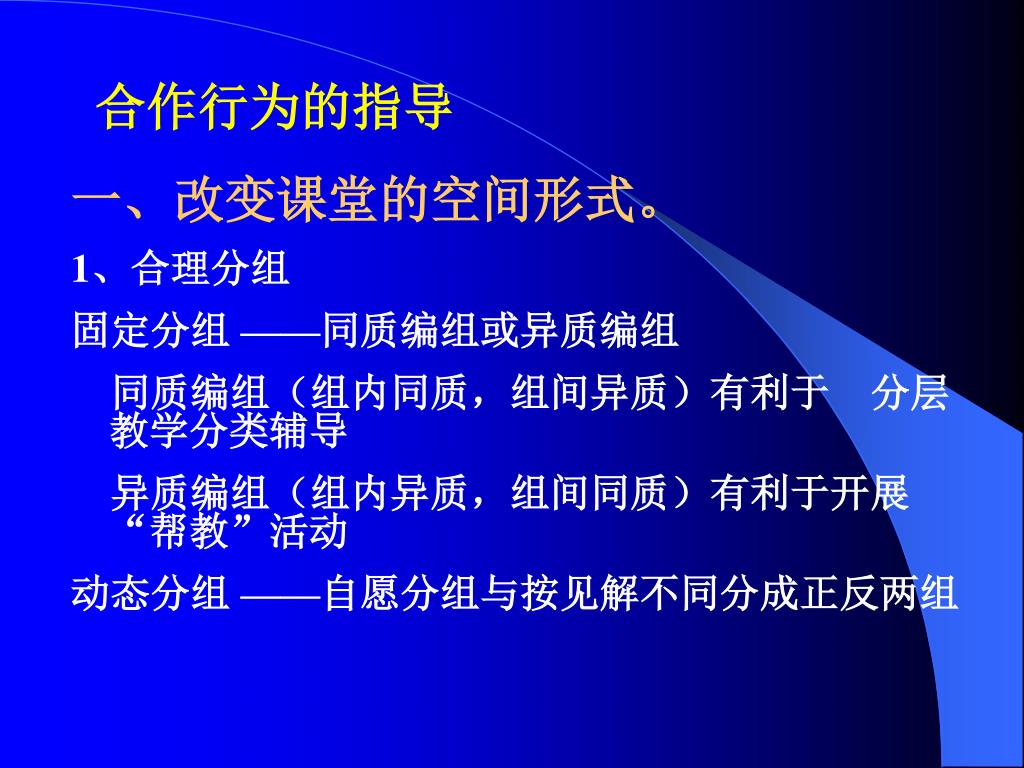 合作行为的指导

一、改变课堂的空间形式。

1、合理分组

固定分组 ——同质编组或异质编组

同质编组（组内同质，组间异质）有利于 分层教学分类辅导

异质编组（组内异质，组间同质）有利于开展“帮教”活动

动态分组 ——自愿分组与按见解不同分成正反两组